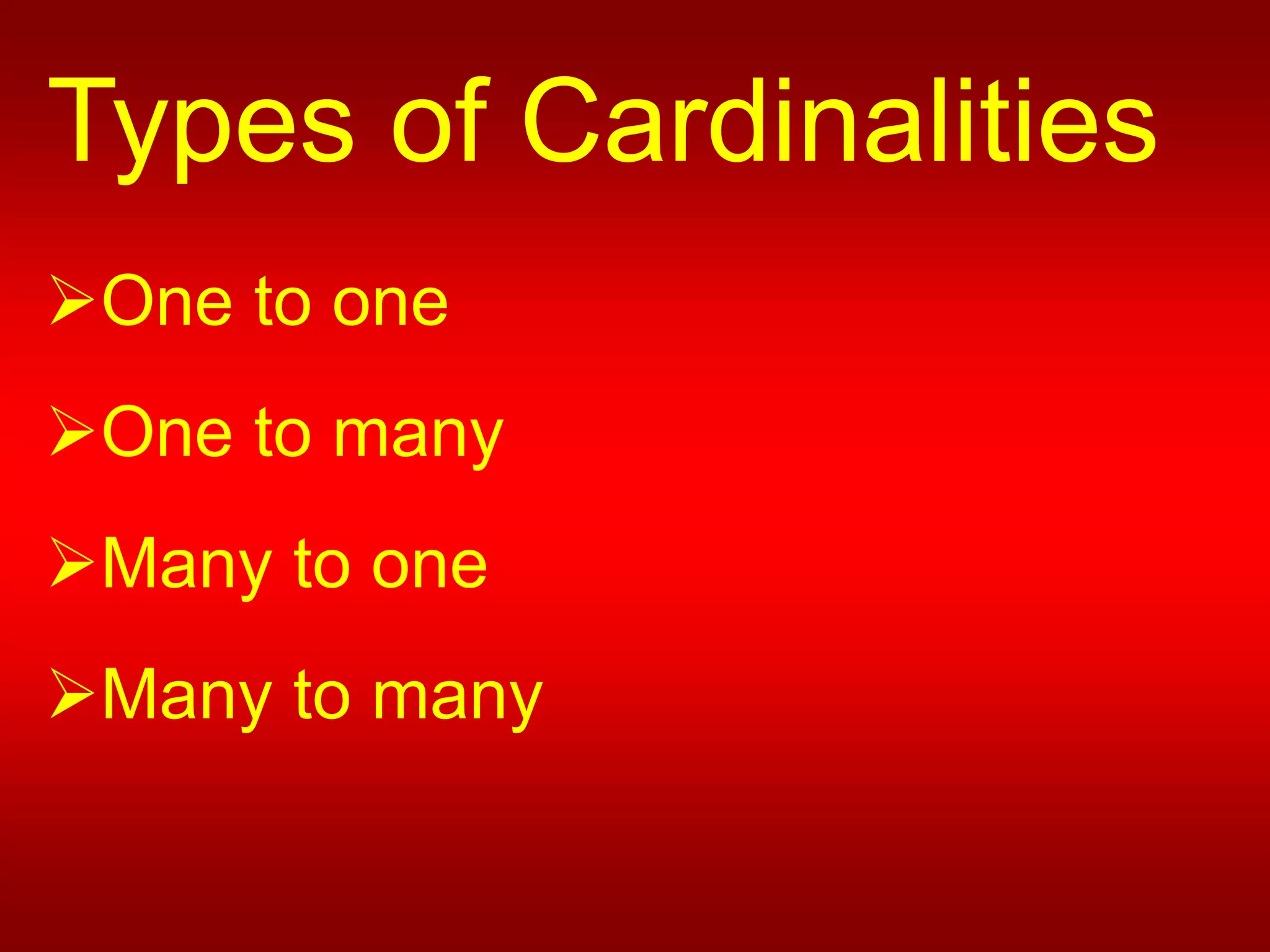 Types of Cardinalities

➢One to one

➢One to many

➢Many to one

➢Many to many